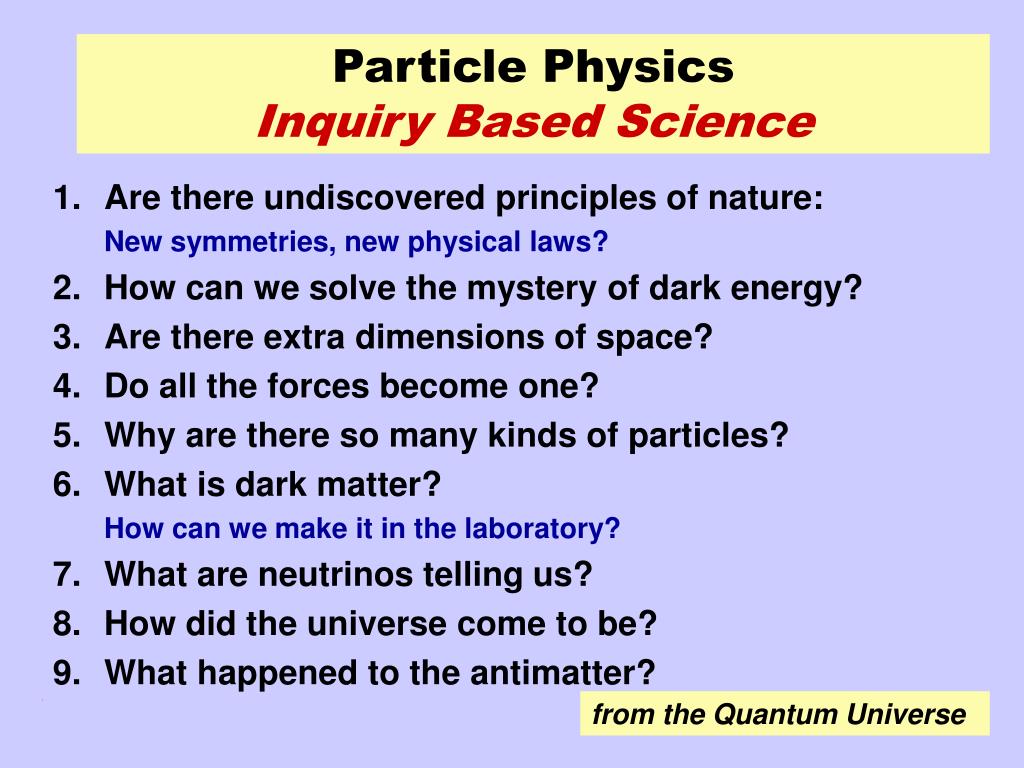 Particle Physics
Inquiry Based Science

1. Are there undiscovered principles of nature:
New symmetries, new physical laws?
2. How can we solve the mystery of dark energy?
3. Are there extra dimensions of space?
4. Do all the forces become one?
5. Why are there so many kinds of particles?
6. What is dark matter?
How can we make it in the laboratory?
7. What are neutrinos telling us?
8. How did the universe come to be?
9. What happened to the antimatter?

from the Quantum Universe